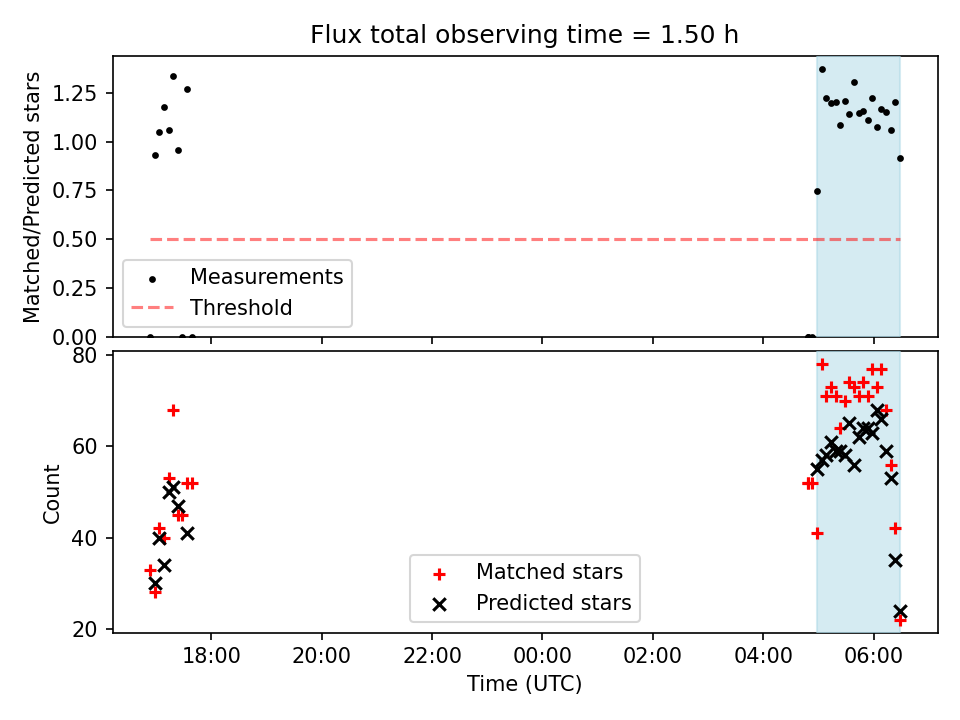 Flux total observing time = 1.50 h

Matched/Predicted stars

1.25
1.00
0.75
0.50
0.25
0.00

Measurements
Threshold

Count

80
60
40
20

Matched stars
Predicted stars

18:00
20:00
22:00
00:00
02:00
04:00
06:00

Time (UTC)